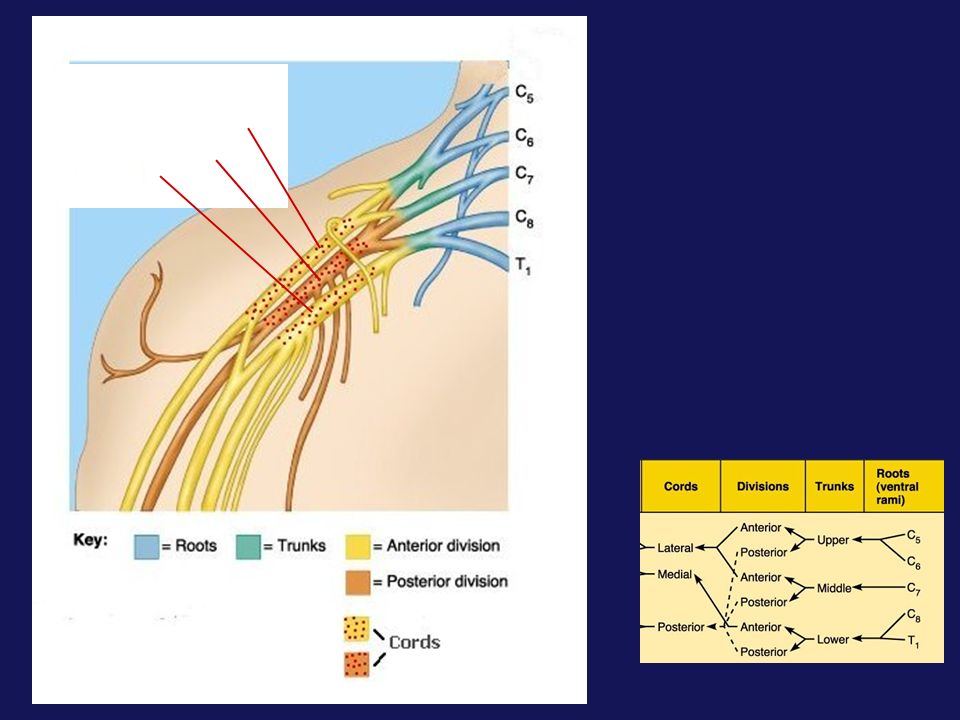 $C_5$
$C_6$
$C_7$
$C_8$
$T_1$

Key: = Roots = Trunks = Anterior division = Posterior division

Cords

| Cords | Divisions | Trunks | Roots (ventral rami) |
|---|---|---|---|
| Lateral | Anterior | Upper | $C_5$ |
| | Posterior | | $C_6$ |
| Medial | Anterior | Middle | $C_7$ |
| | Posterior | | |
| Posterior | Anterior | Lower | $C_8$ |
| | Posterior | | $T_1$ |